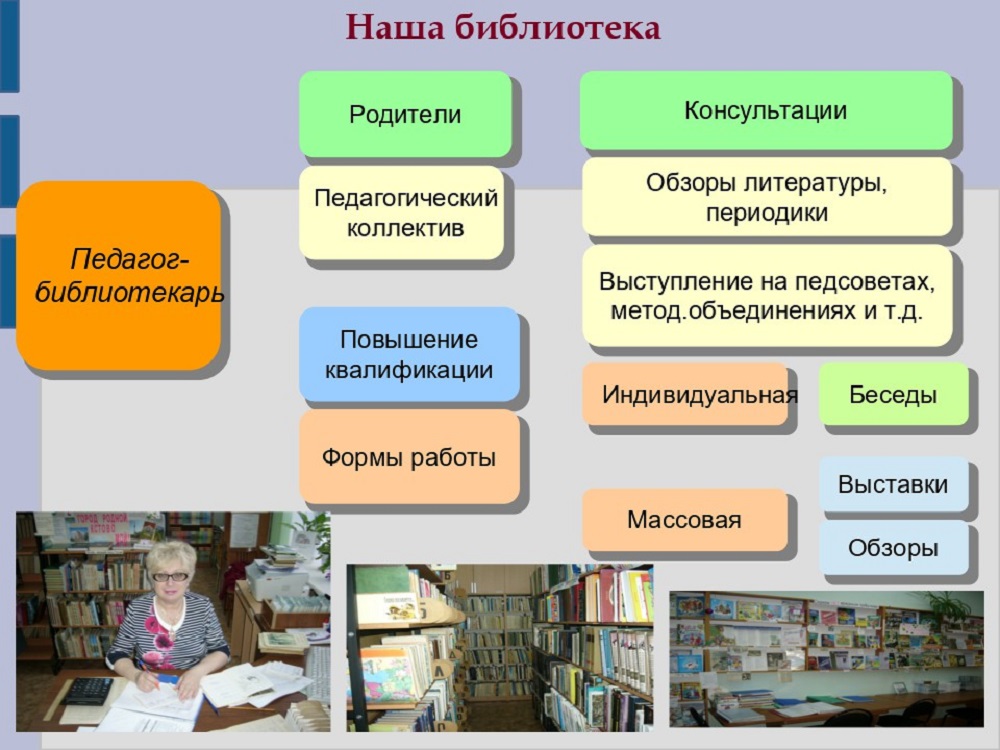 Наша библиотека

Педагог-библиотекарь

Родители

Педагогический коллектив

Повышение квалификации

Формы работы

Консультации

Обзоры литературы, периодики

Выступление на педсоветах, метод.объединениях и т.д.

Индивидуальная

Беседы

Массовая

Выставки

Обзоры